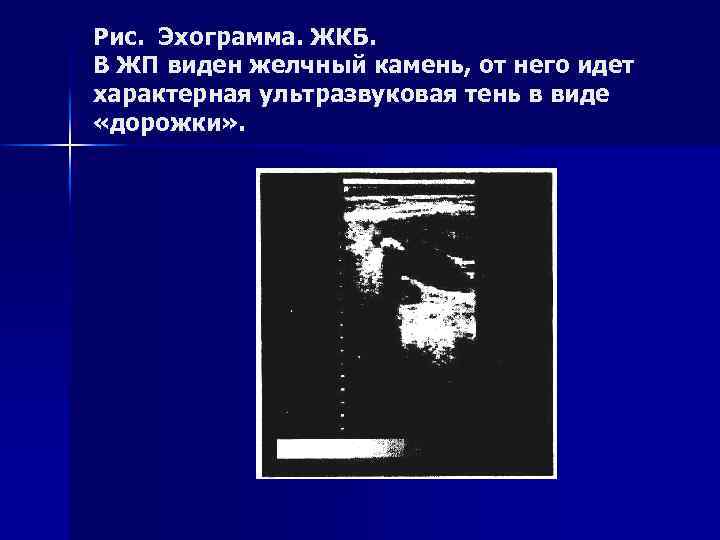 Рис. Эхограмма. ЖКБ.
В ЖП виден желчный камень, от него идет характерная ультразвуковая тень в виде «дорожки».